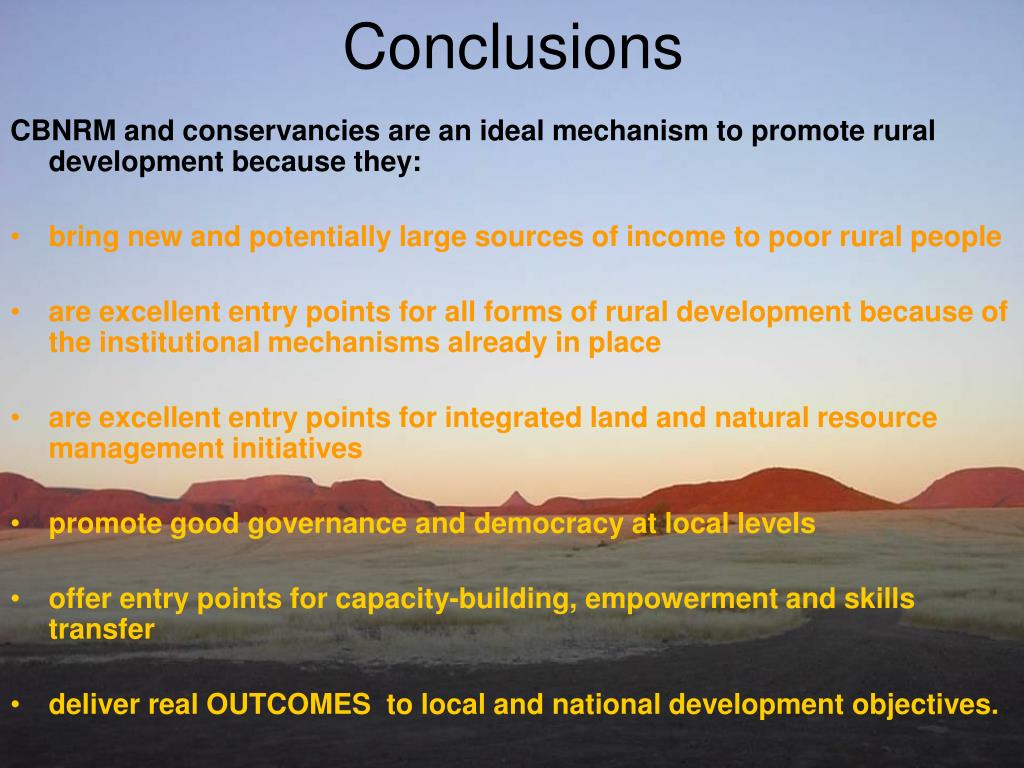 Conclusions

CBNRM and conservancies are an ideal mechanism to promote rural development because they:

• bring new and potentially large sources of income to poor rural people

• are excellent entry points for all forms of rural development because of the institutional mechanisms already in place

• are excellent entry points for integrated land and natural resource management initiatives

• promote good governance and democracy at local levels

• offer entry points for capacity-building, empowerment and skills transfer

• deliver real OUTCOMES to local and national development objectives.